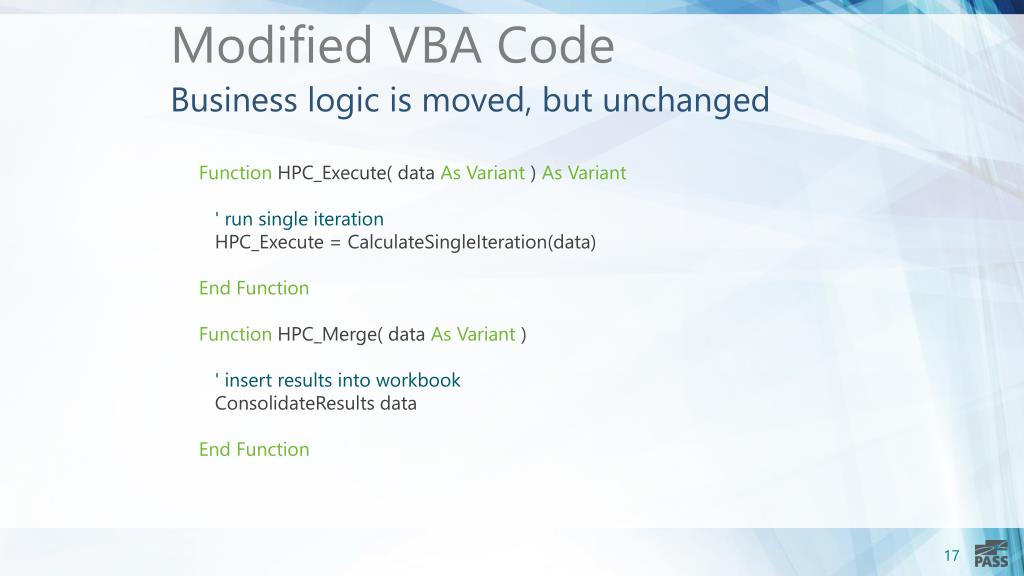 Modified VBA Code
Business logic is moved, but unchanged

Function HPC_Execute( data As Variant ) As Variant

' run single iteration
HPC_Execute = CalculateSingleIteration(data)

End Function

Function HPC_Merge( data As Variant )

' insert results into workbook
ConsolidateResults data

End Function

17
PASS